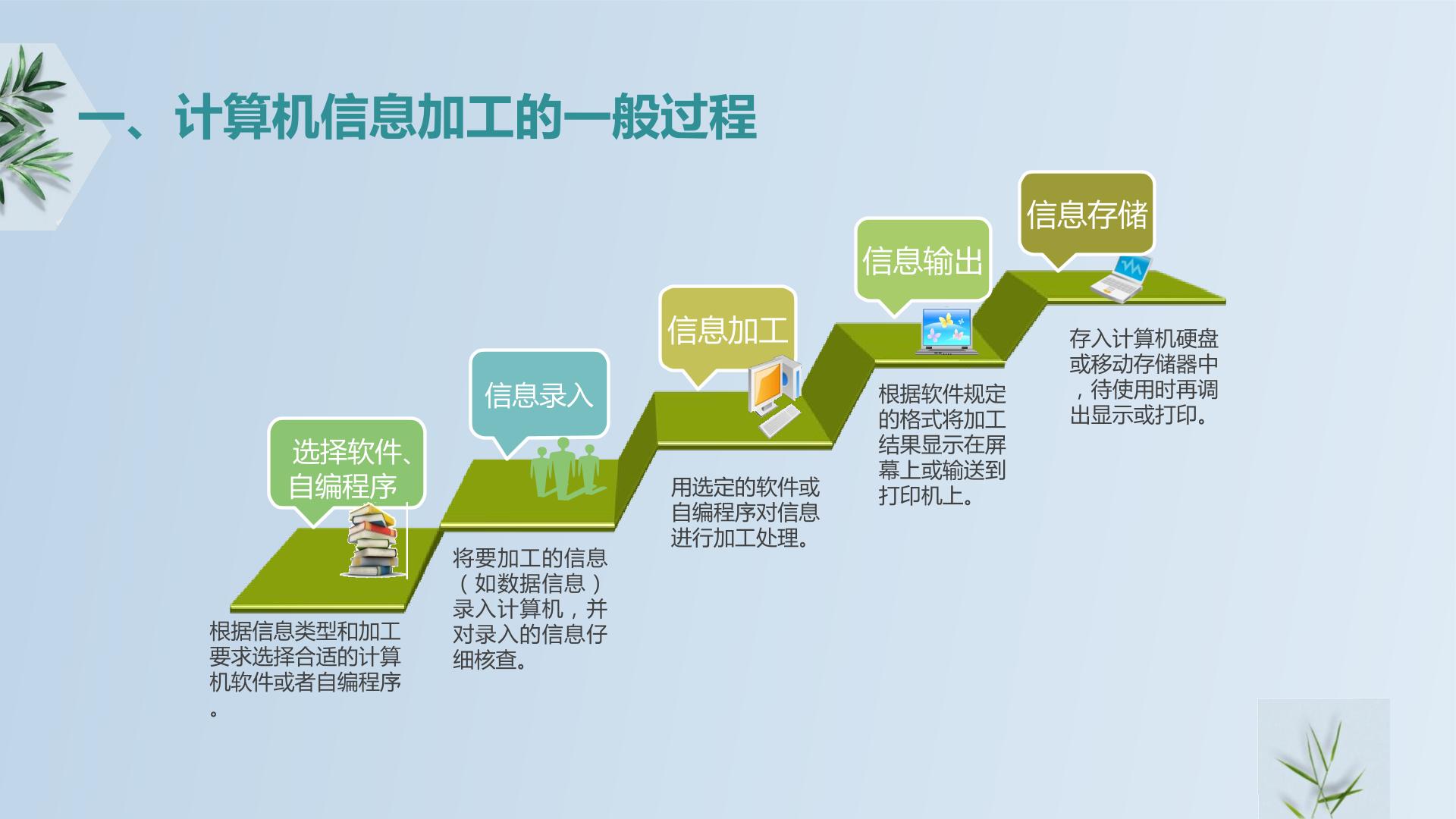 一、计算机信息加工的一般过程

选择软件、自编程序

根据信息类型和加工要求选择合适的计算机软件或者自编程序。

信息录入

将要加工的信息（如数据信息）录入计算机，并对录入的信息仔细核查。

信息加工

用选定的软件或自编程序对信息进行加工处理。

信息输出

根据软件规定的格式将加工结果显示在屏幕上或输送到打印机上。

信息存储

存入计算机硬盘或移动存储器中，待使用时再调出显示或打印。